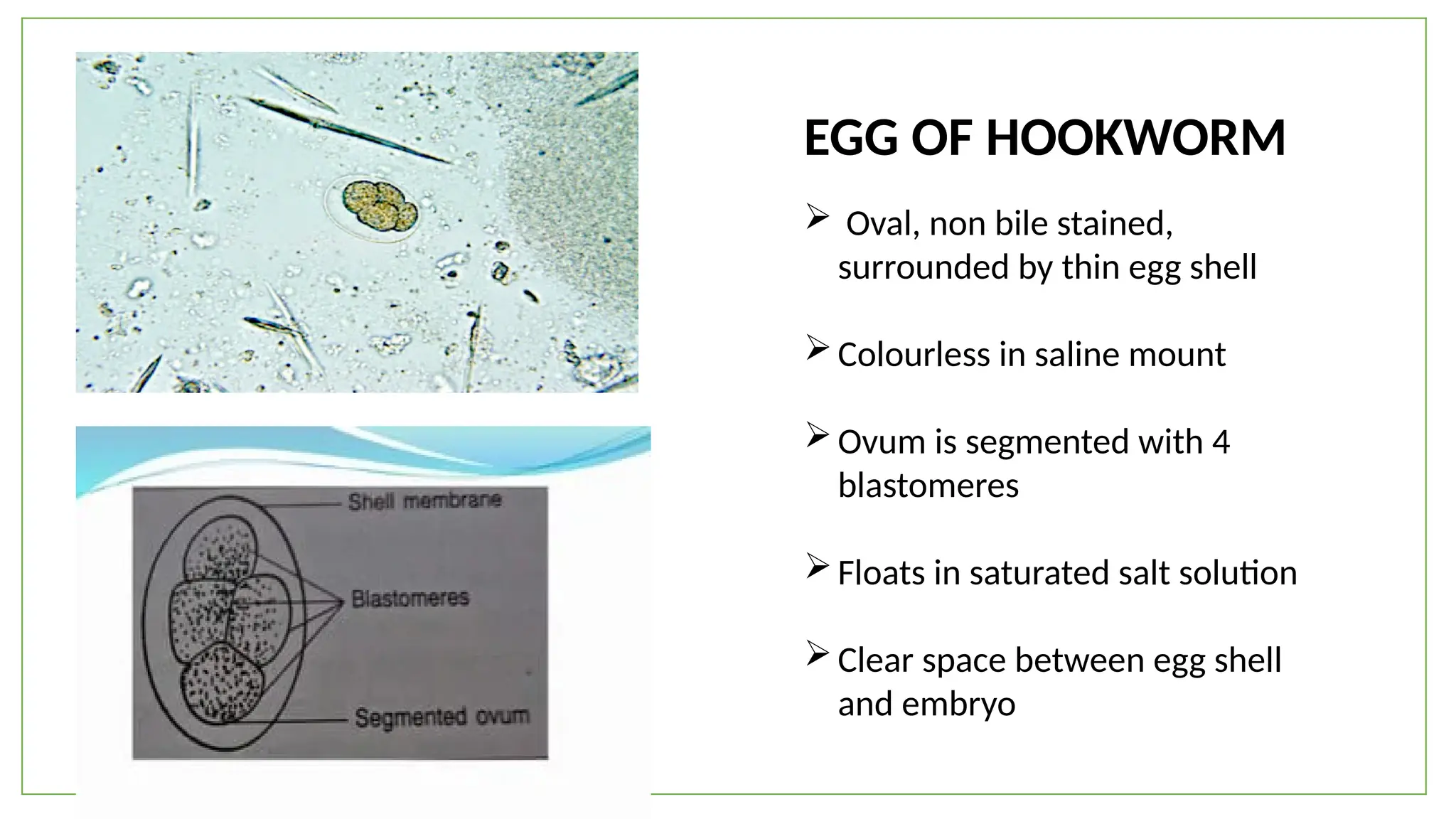 Shell membrane

Blastomeres

Segmented ovum

EGG OF HOOKWORM

➢ Oval, non bile stained, surrounded by thin egg shell

➢ Colourless in saline mount

➢ Ovum is segmented with 4 blastomeres

➢ Floats in saturated salt solution

➢ Clear space between egg shell and embryo